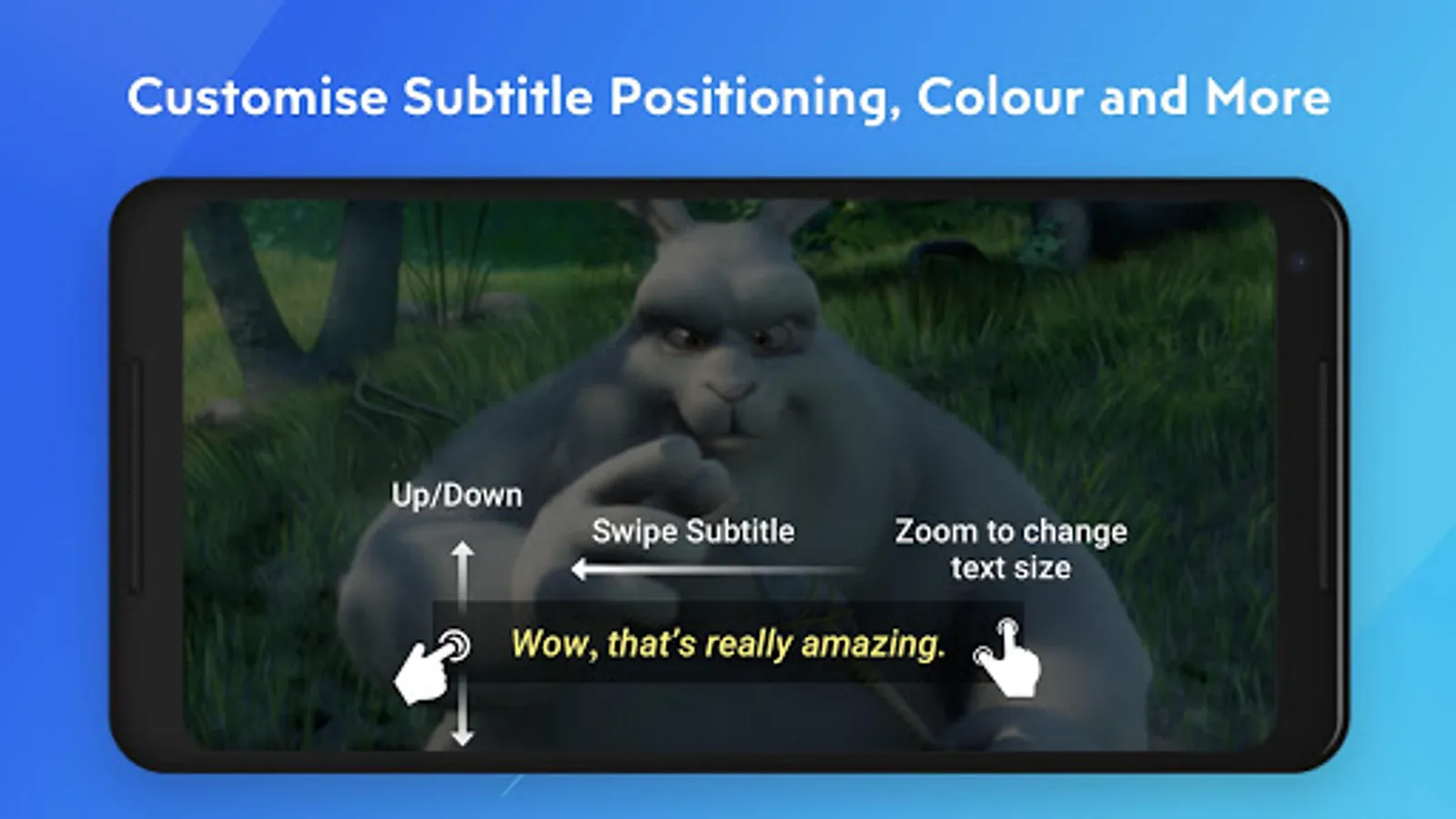 Customise Subtitle Positioning, Colour and More

Up/Down

Swipe Subtitle

Zoom to change text size

Wow, that's really amazing.